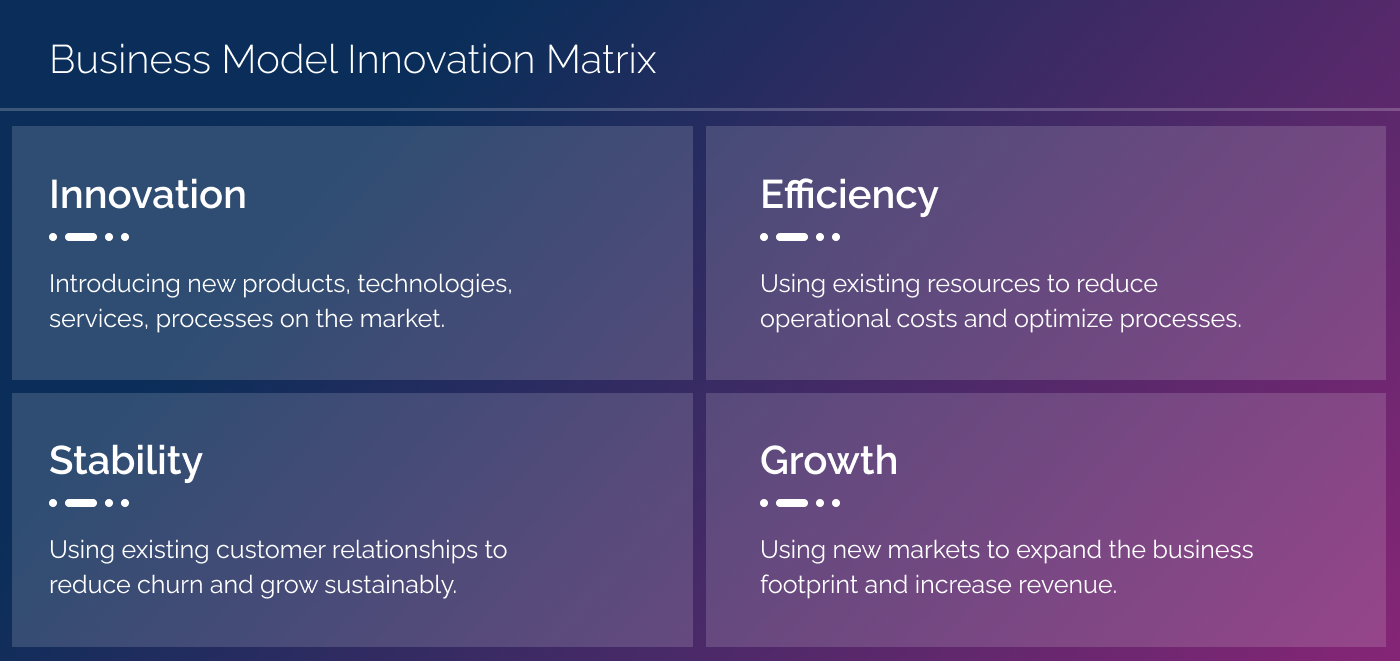 Business Model Innovation Matrix

Innovation

Introducing new products, technologies, services, processes on the market.

Efficiency

Using existing resources to reduce operational costs and optimize processes.

Stability

Using existing customer relationships to reduce churn and grow sustainably.

Growth

Using new markets to expand the business footprint and increase revenue.